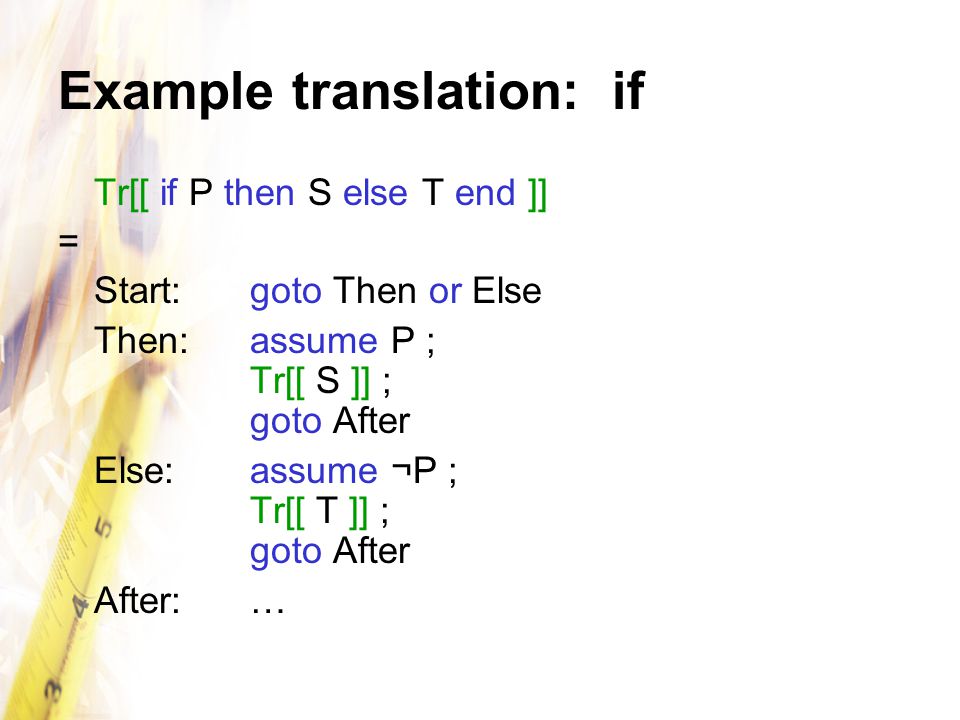 Example translation: if

Tr[[ if P then S else T end ]]
=
Start: goto Then or Else
Then: assume P ;
Tr[[ S ]] ;
goto After
Else: assume ¬P ;
Tr[[ T ]] ;
goto After
After: …